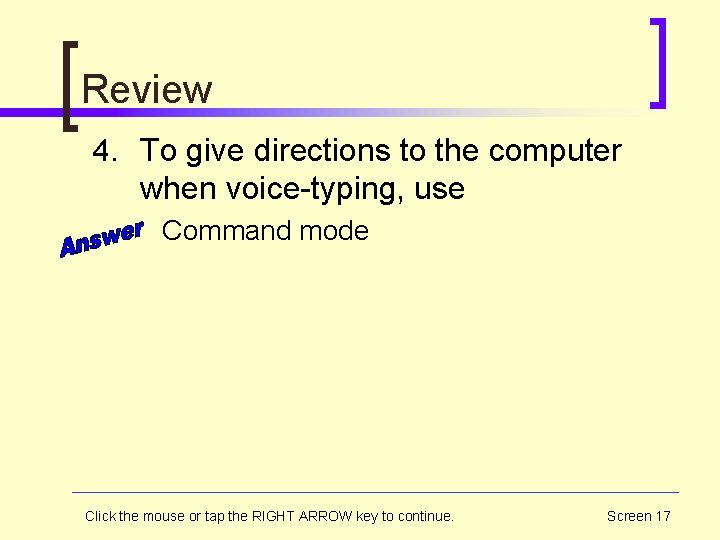 Review

4. To give directions to the computer when voice-typing, use

Answer Command mode

Click the mouse or tap the RIGHT ARROW key to continue.

Screen 17